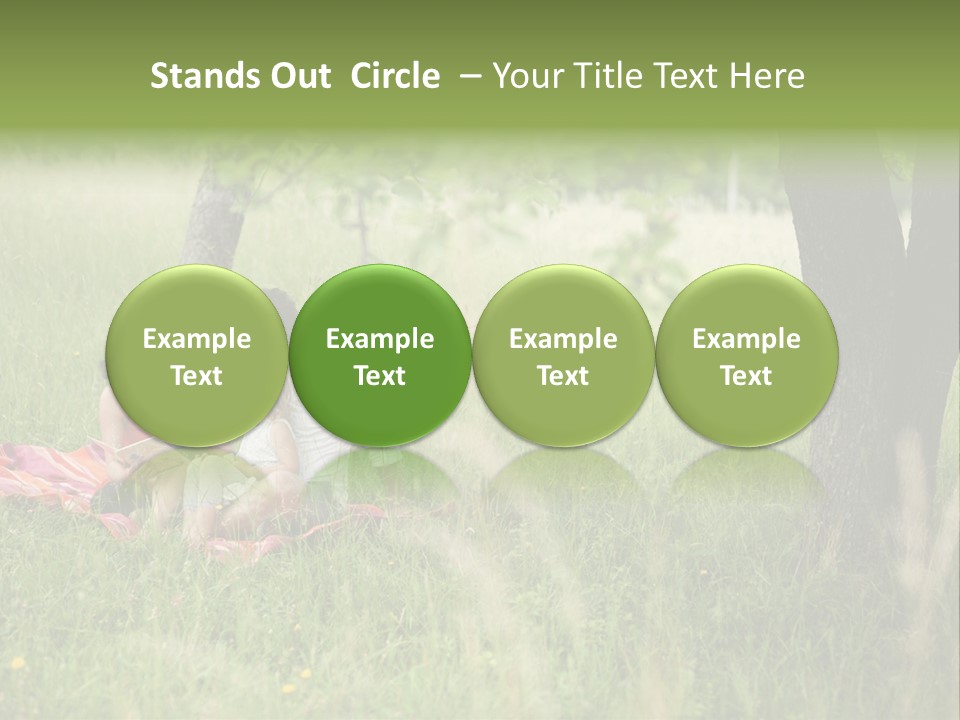 Stands Out  Circle  – Your Title Text Here

Example Text

Example Text

Example Text

Example Text